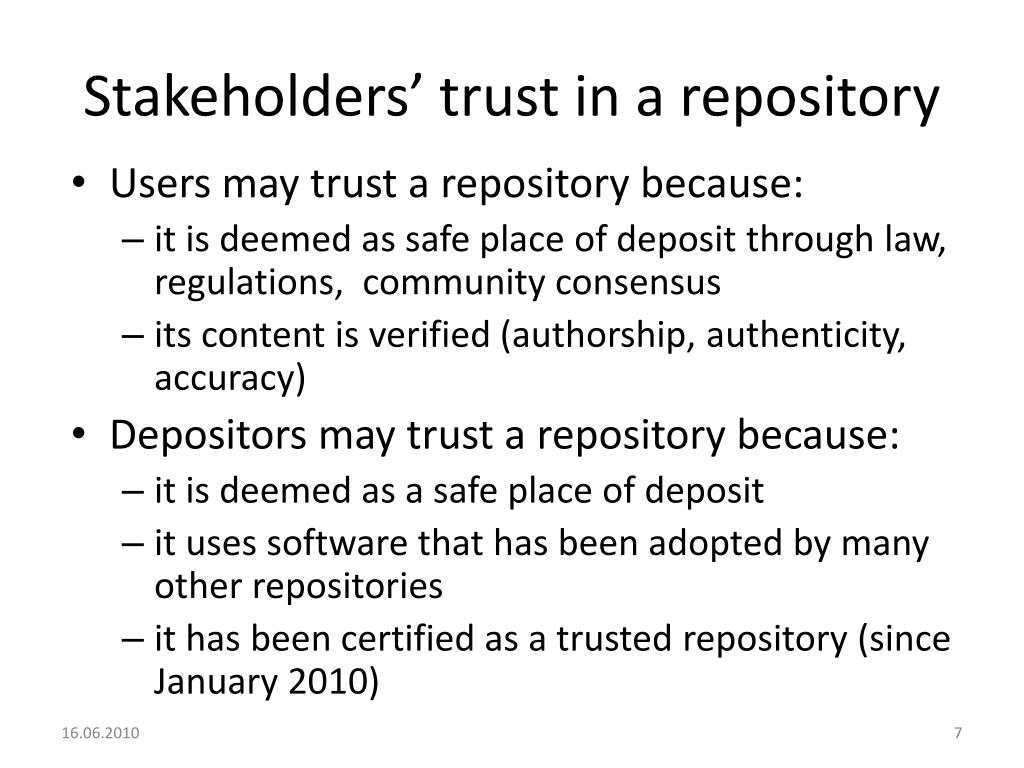 Stakeholders’ trust in a repository

• Users may trust a repository because:
  – it is deemed as safe place of deposit through law, regulations, community consensus
  – its content is verified (authorship, authenticity, accuracy)
• Depositors may trust a repository because:
  – it is deemed as a safe place of deposit
  – it uses software that has been adopted by many other repositories
  – it has been certified as a trusted repository (since January 2010)

16.06.2010

7